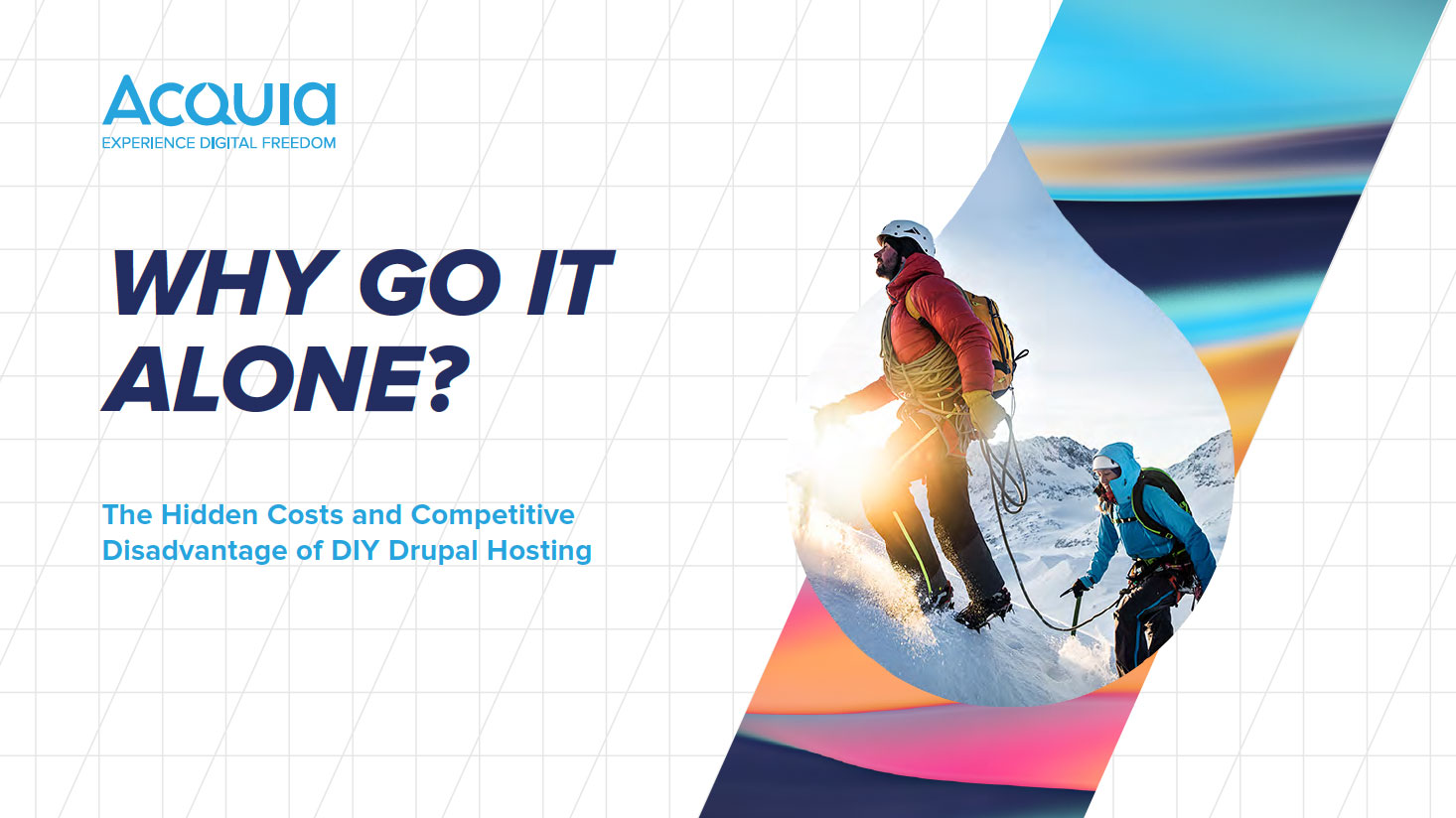 Acquia
EXPERIENCE DIGITAL FREEDOM

WHY GO IT ALONE?

The Hidden Costs and Competitive Disadvantage of DIY Drupal Hosting